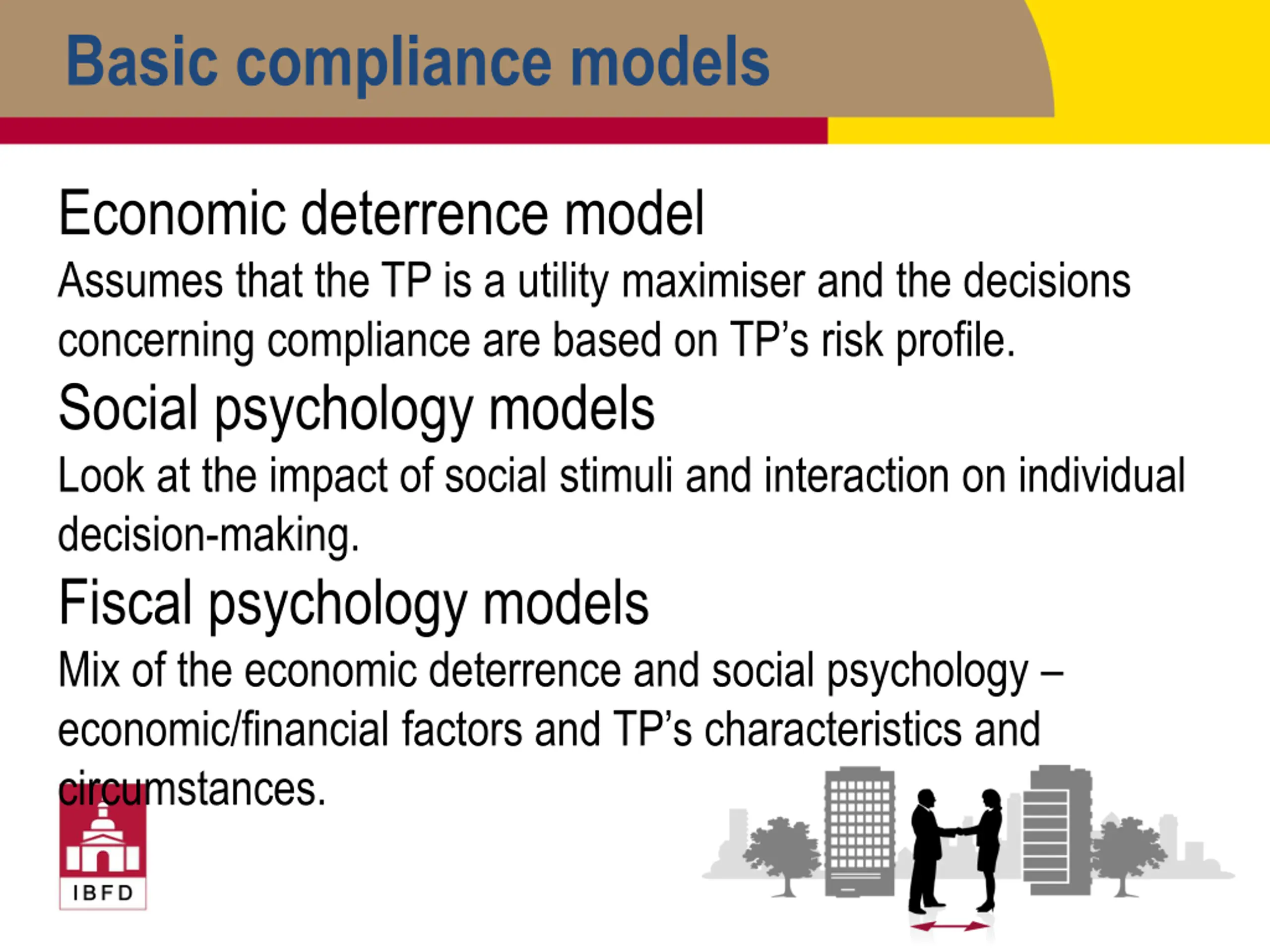 Basic compliance models

Economic deterrence model

Assumes that the TP is a utility maximiser and the decisions concerning compliance are based on TP's risk profile.

Social psychology models

Look at the impact of social stimuli and interaction on individual decision-making.

Fiscal psychology models

Mix of the economic deterrence and social psychology – economic/financial factors and TP's characteristics and circumstances.

IBFD